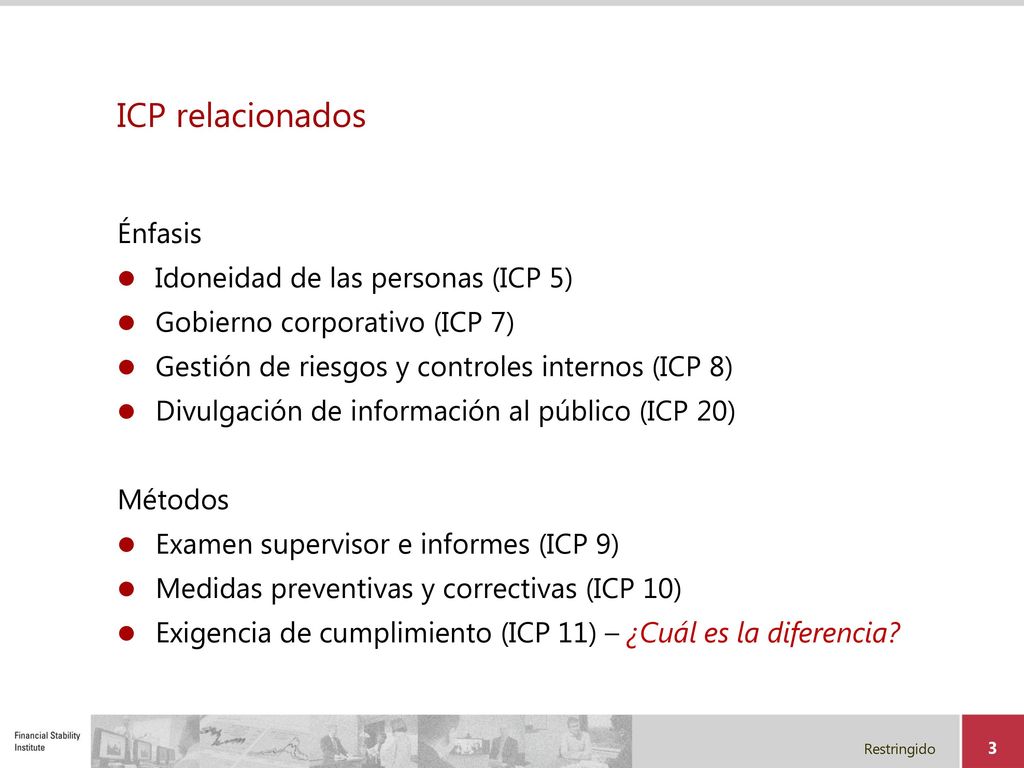 ICP relacionados

Énfasis

- Idoneidad de las personas (ICP 5)
- Gobierno corporativo (ICP 7)
- Gestión de riesgos y controles internos (ICP 8)
- Divulgación de información al público (ICP 20)

Métodos

- Examen supervisor e informes (ICP 9)
- Medidas preventivas y correctivas (ICP 10)
- Exigencia de cumplimiento (ICP 11) – ¿Cuál es la diferencia?

Financial Stability Institute

Restringido

3